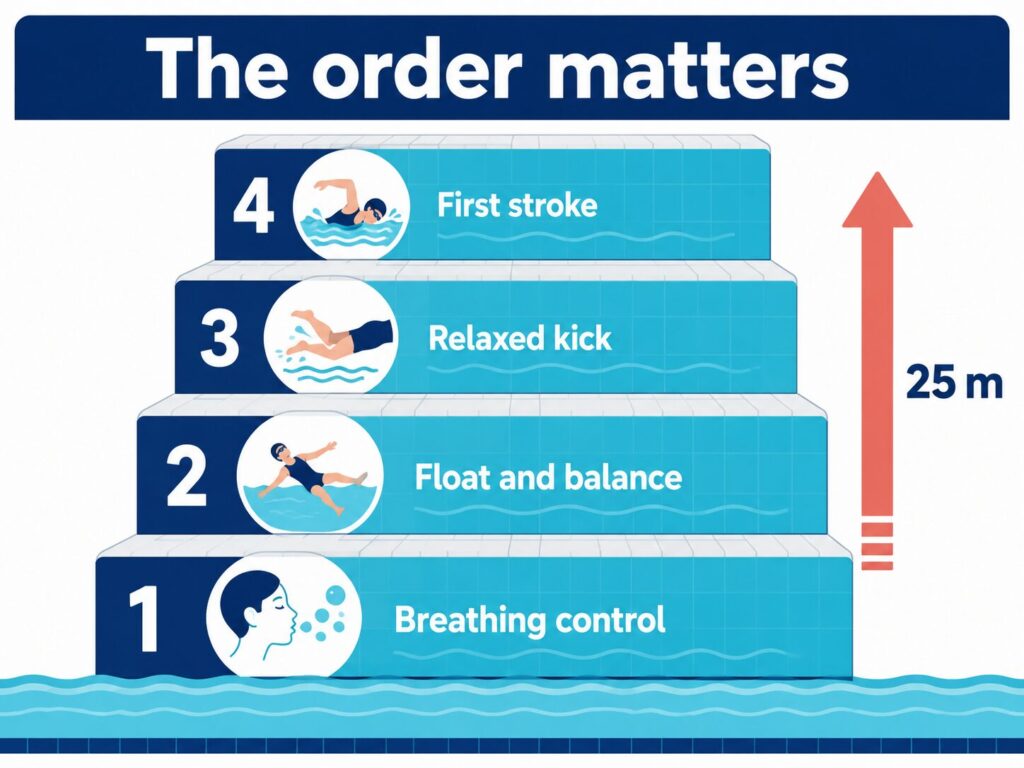 The order matters

4 First stroke

3 Relaxed kick

2 Float and balance

1 Breathing control

25 m